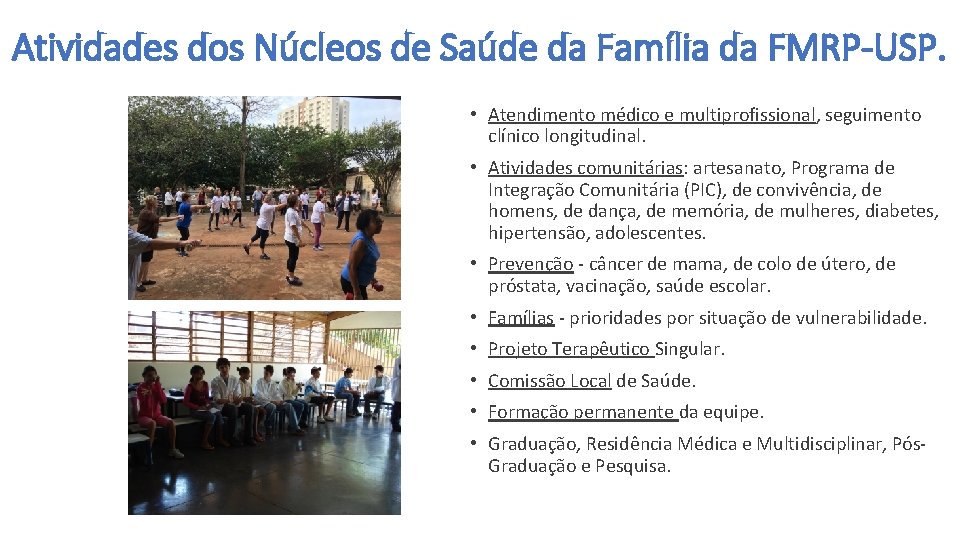 Atividades dos Núcleos de Saúde da Família da FMRP-USP.

• Atendimento médico e multiprofissional, seguimento clínico longitudinal.

• Atividades comunitárias: artesanato, Programa de Integração Comunitária (PIC), de convivência, de homens, de dança, de memória, de mulheres, diabetes, hipertensão, adolescentes.

• Prevenção - câncer de mama, de colo de útero, de próstata, vacinação, saúde escolar.

• Famílias - prioridades por situação de vulnerabilidade.

• Projeto Terapêutico Singular.

• Comissão Local de Saúde.

• Formação permanente da equipe.

• Graduação, Residência Médica e Multidisciplinar, Pós-Graduação e Pesquisa.